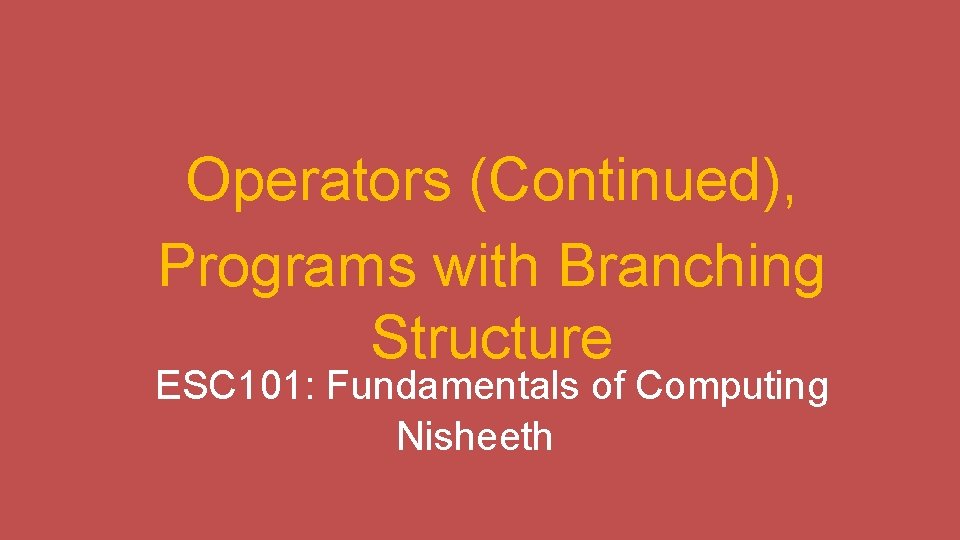 Operators (Continued), Programs with Branching Structure

ESC101: Fundamentals of Computing
Nisheeth